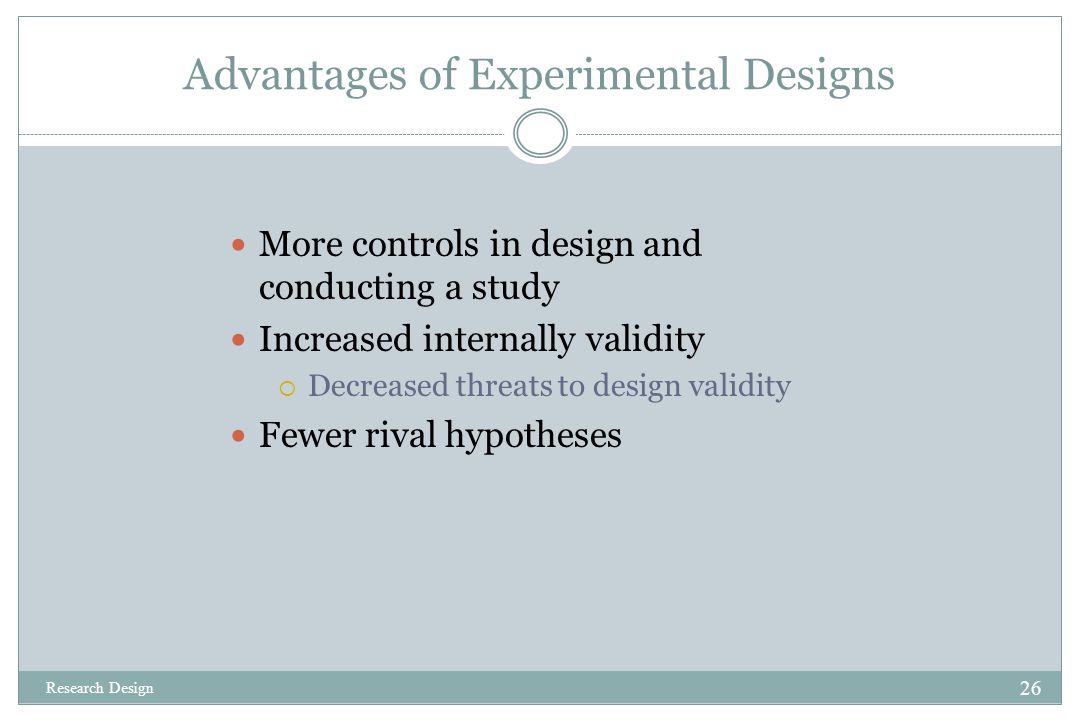 Advantages of Experimental Designs

- More controls in design and conducting a study
- Increased internally validity
  - Decreased threats to design validity
- Fewer rival hypotheses

Research Design

26